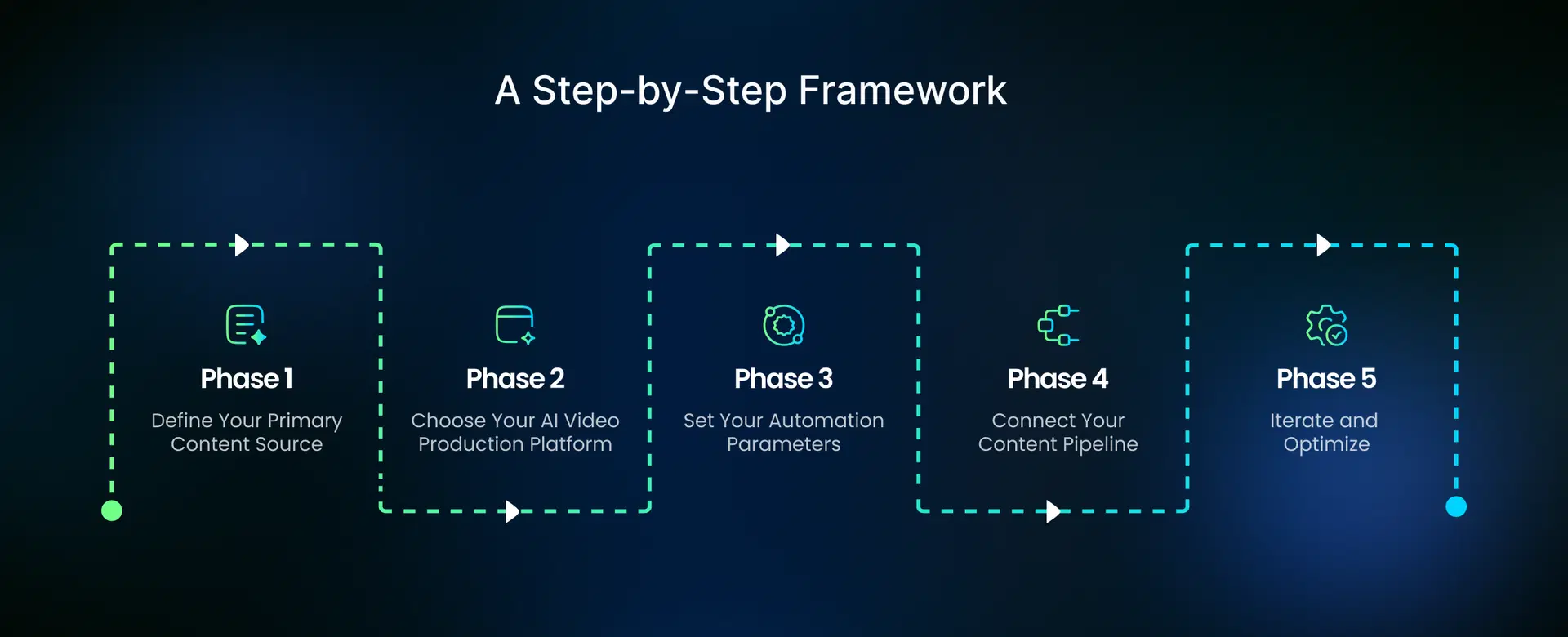 A Step-by-Step Framework

Phase 1
Define Your Primary Content Source

Phase 2
Choose Your AI Video Production Platform

Phase 3
Set Your Automation Parameters

Phase 4
Connect Your Content Pipeline

Phase 5
Iterate and Optimize